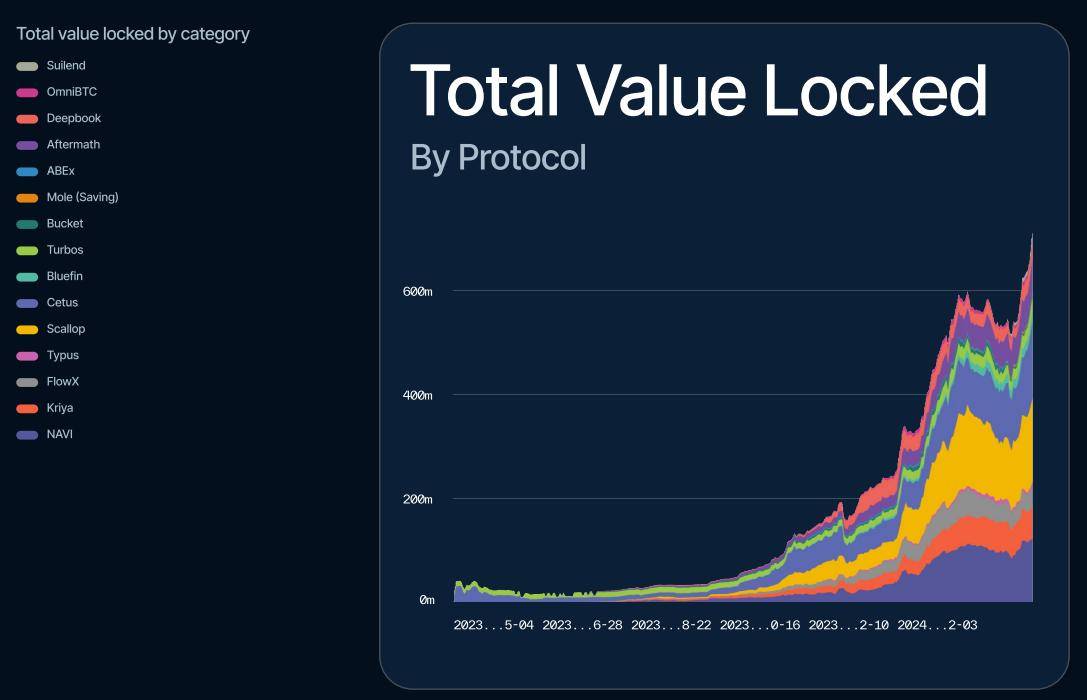 Total value locked by category

Suilend
OmniBTC
Deepbook
Aftermath
ABEx
Mole (Saving)
Bucket
Turbos
Bluefin
Cetus
Scallop
Typus
FlowX
Kriya
NAVI

Total Value Locked

By Protocol

600m
400m
200m
0m

2023...5-04 2023...6-28 2023...8-22 2023...0-16 2023...2-10 2024...2-03